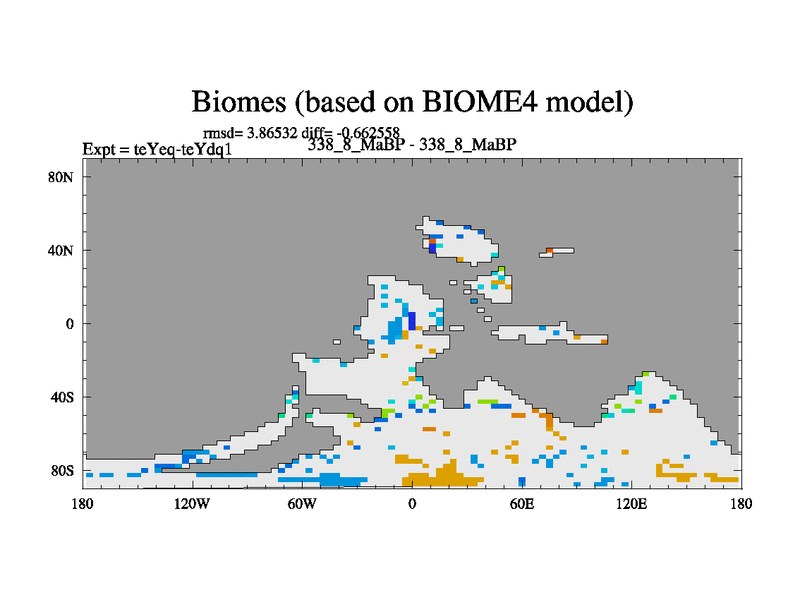 Biomes (based on BIOME4 model)

rmsd= 3.86532 diff= -0.662558

Expt = teYeq-teYdq1

338_8_MaBP - 338_8_MaBP

80N

40N

0

40S

80S

180

120W

60W

0

60E

120E

180